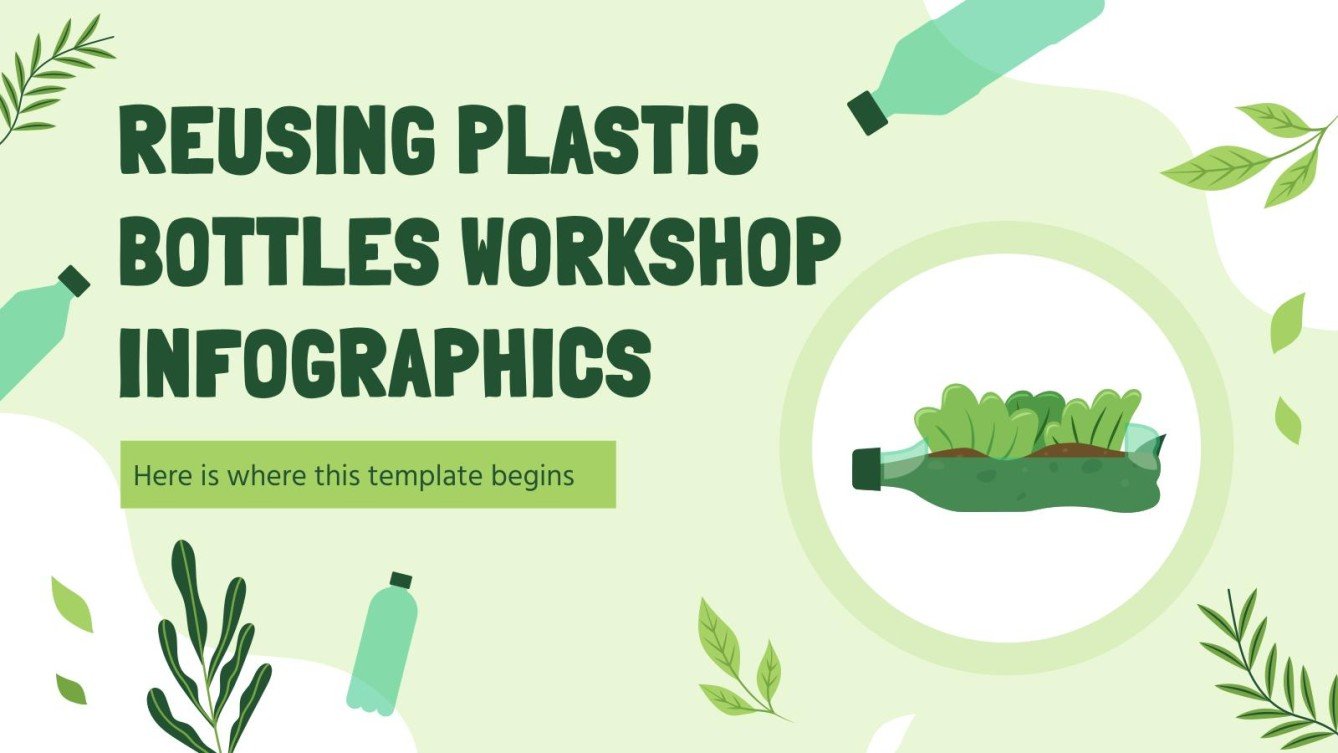 REUSING PLASTIC BOTTLES WORKSHOP INFOGRAPHICS

Here is where this template begins